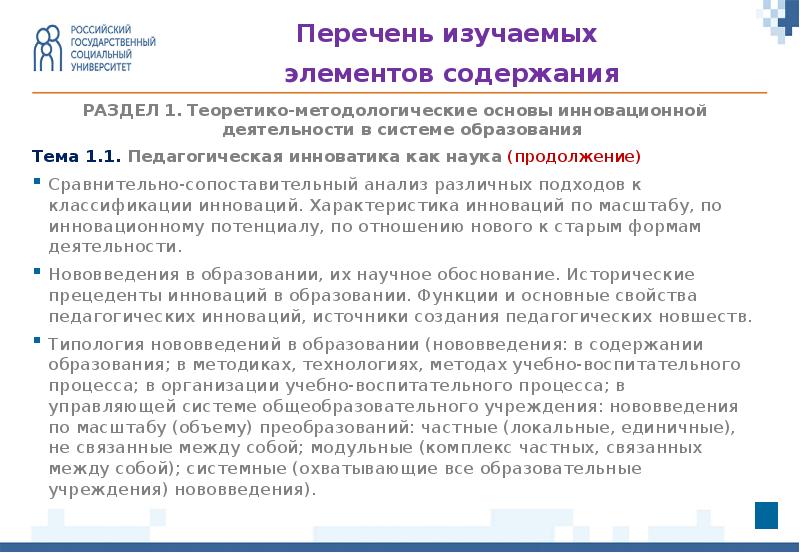 РОССИЙСКИЙ ГОСУДАРСТВЕННЫЙ СОЦИАЛЬНЫЙ УНИВЕРСИТЕТ

Перечень изучаемых элементов содержания

РАЗДЕЛ 1. Теоретико-методологические основы инновационной деятельности в системе образования

Тема 1.1. Педагогическая инноватика как наука (продолжение)

Сравнительно-сопоставительный анализ различных подходов к классификации инноваций. Характеристика инноваций по масштабу, по инновационному потенциалу, по отношению нового к старым формам деятельности.

Нововведения в образовании, их научное обоснование. Исторические прецеденты инноваций в образовании. Функции и основные свойства педагогических инноваций, источники создания педагогических новшеств.

Типология нововведений в образовании (нововведения: в содержании образования; в методиках, технологиях, методах учебно-воспитательного процесса; в организации учебно-воспитательного процесса; в управляющей системе общеобразовательного учреждения: нововведения по масштабу (объему) преобразований: частные (локальные, единичные), не связанные между собой; модульные (комплекс частных, связанных между собой); системные (охватывающие все образовательные учреждения) нововведения).